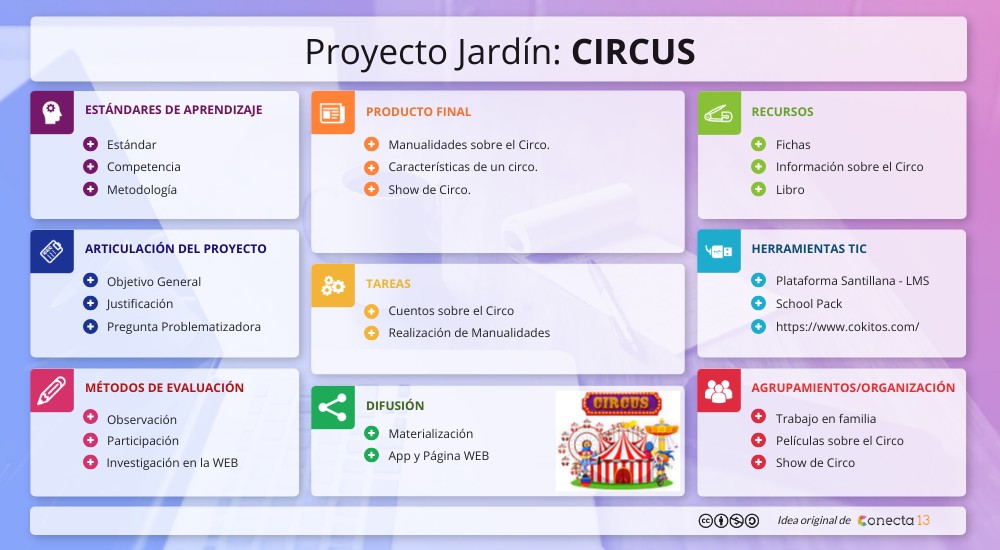 Proyecto Jardín: **CIRCUS**

ESTÁNDARES DE APRENDIZAJE

Estándar
Competencia
Metodología

ARTICULACIÓN DEL PROYECTO

Objetivo General
Justificación
Pregunta Problematizadora

MÉTODOS DE EVALUACIÓN

Observación
Participación
Investigación en la WEB

PRODUCTO FINAL

Manualidades sobre el Circo.
Características de un circo.
Show de Circo.

TAREAS

Cuentos sobre el Circo
Realización de Manualidades

DIFUSIÓN

Materialización
App y Página WEB

CIRCUS

RECURSOS

Fichas
Información sobre el Circo
Libro

HERRAMIENTAS TIC

Plataforma Santillana - LMS
School Pack
https://www.cokitos.com/

AGRUPAMIENTOS/ORGANIZACIÓN

Trabajo en familia
Películas sobre el Circo
Show de Circo

Idea original de Conecta 13